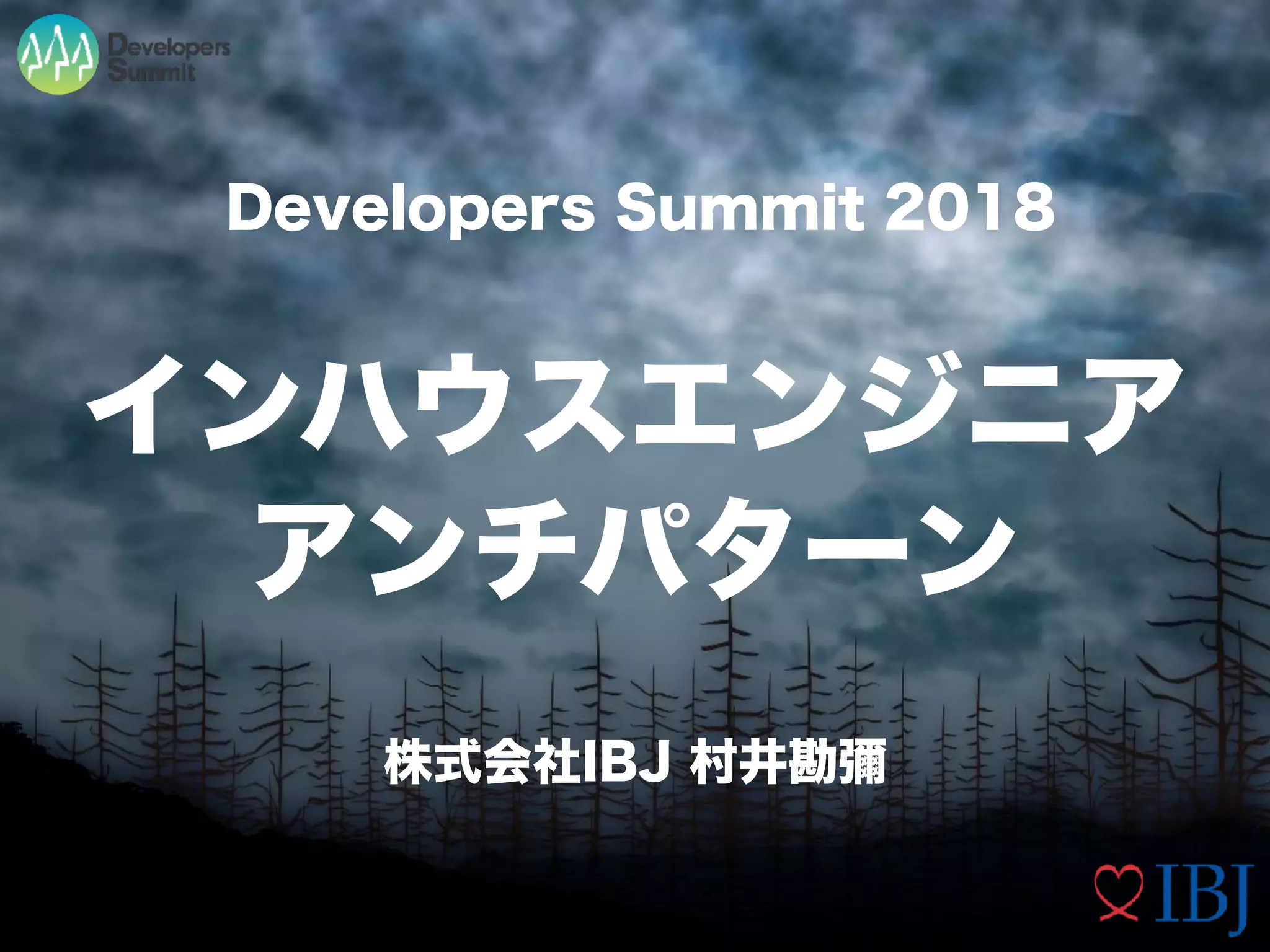 Developers Summit

Developers Summit 2018

インハウスエンジニア
アンチパターン

株式会社IBJ 村井勘彌

IBJ